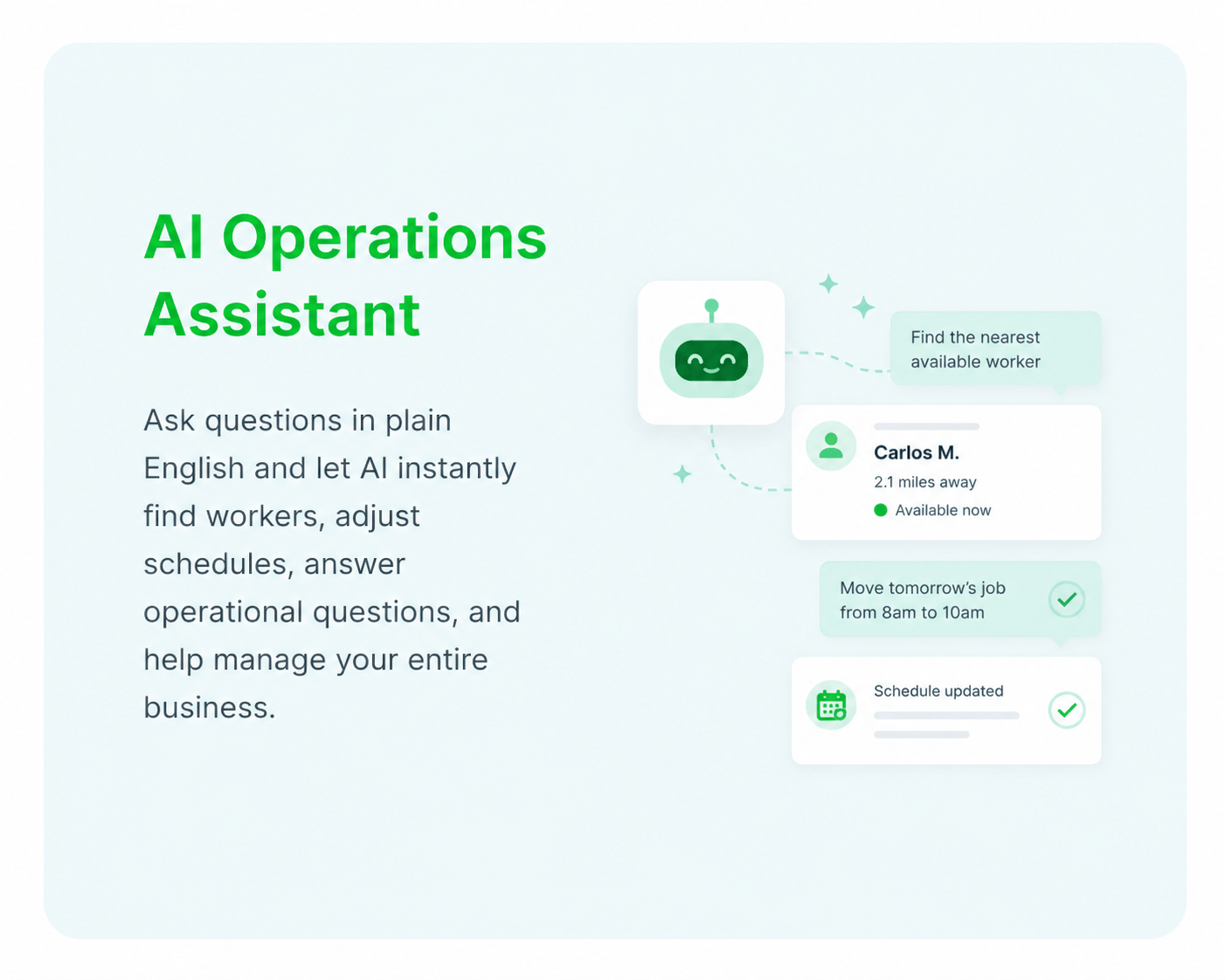 AI Operations Assistant

Ask questions in plain English and let AI instantly find workers, adjust schedules, answer operational questions, and help manage your entire business.

Find the nearest available worker

Carlos M.
2.1 miles away
Available now

Move tomorrow's job from 8am to 10am

Schedule updated